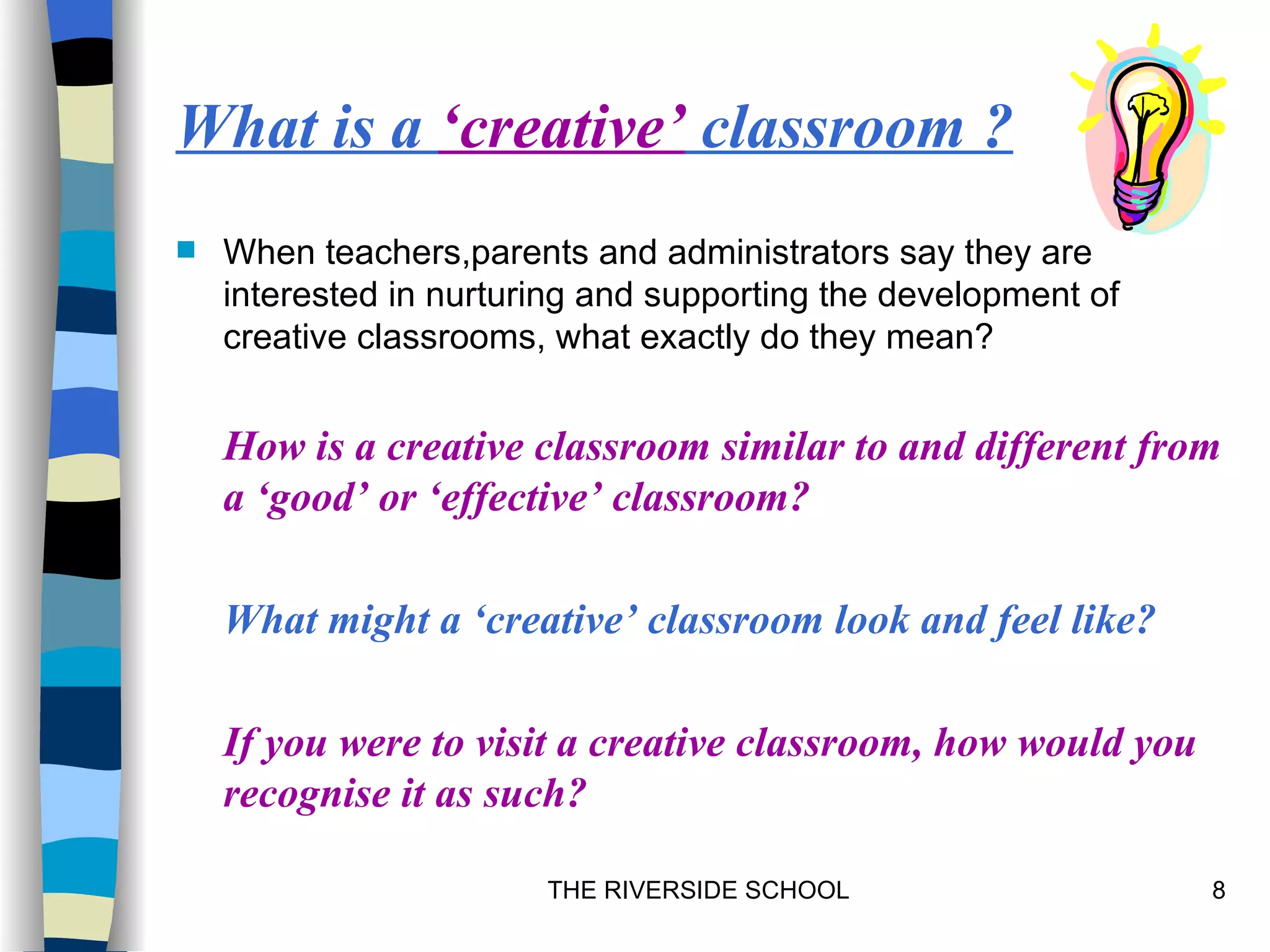 What is a ‘creative’ classroom ?

When teachers,parents and administrators say they are interested in nurturing and supporting the development of creative classrooms, what exactly do they mean?

How is a creative classroom similar to and different from a ‘good’ or ‘effective’ classroom?

What might a ‘creative’ classroom look and feel like?

If you were to visit a creative classroom, how would you recognise it as such?

THE RIVERSIDE SCHOOL

8